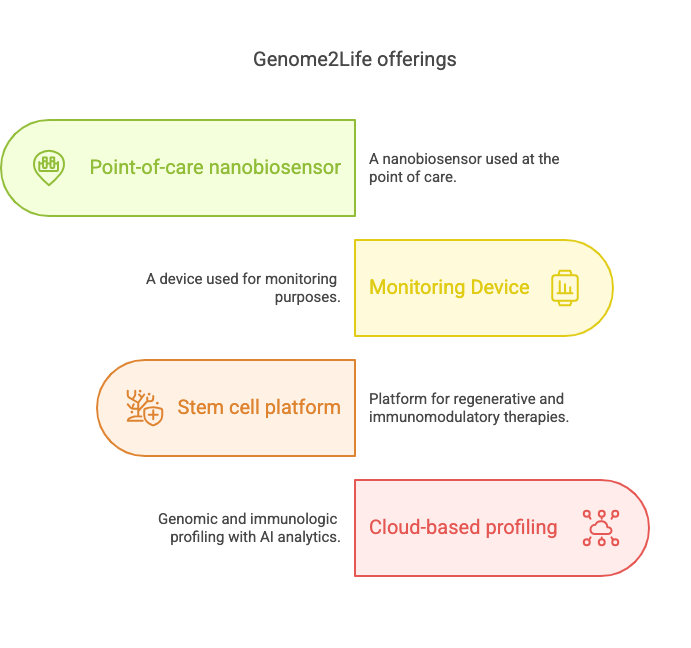 Genome2Life offerings

Point-of-care nanobiosensor

A nanobiosensor used at the point of care.

A device used for monitoring purposes.

Monitoring Device

Stem cell platform

Platform for regenerative and immunomodulatory therapies.

Genomic and immunologic profiling with AI analytics.

Cloud-based profiling